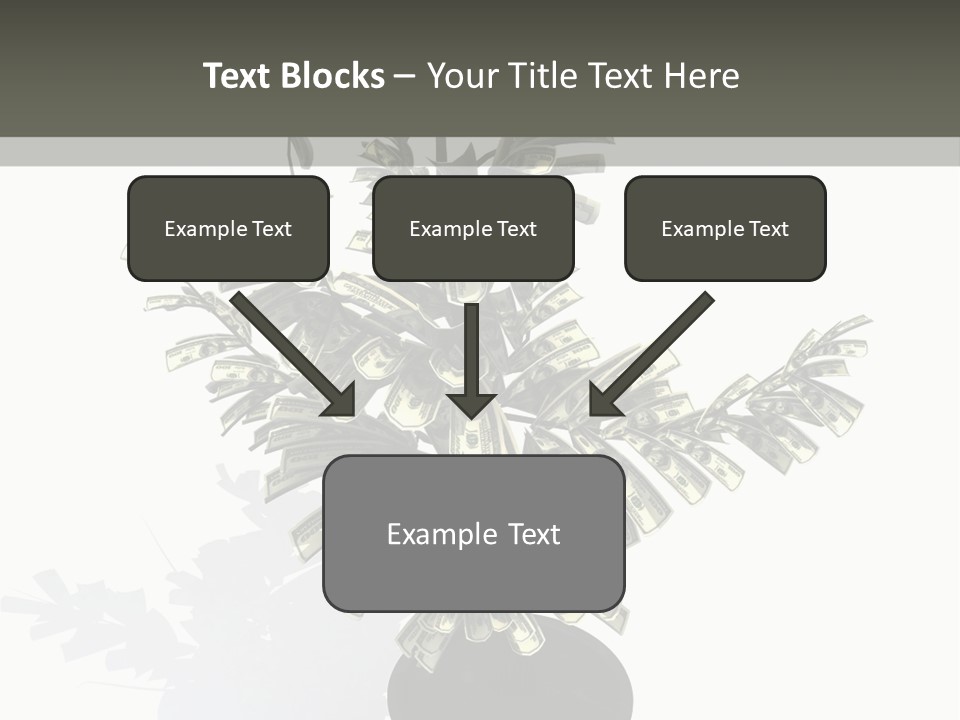 Text Blocks – Your Title Text Here

Example Text

Example Text

Example Text

Example Text